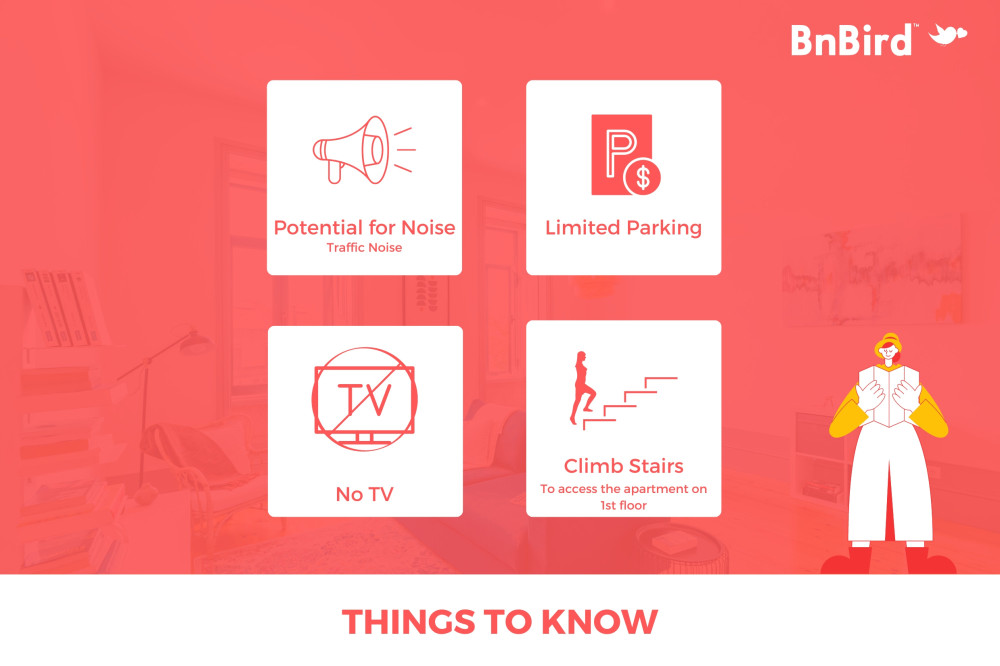 BnBird™

Potential for Noise
Traffic Noise

P $

Limited Parking

TV

No TV

Climb Stairs
To access the apartment on 1st floor

THINGS TO KNOW